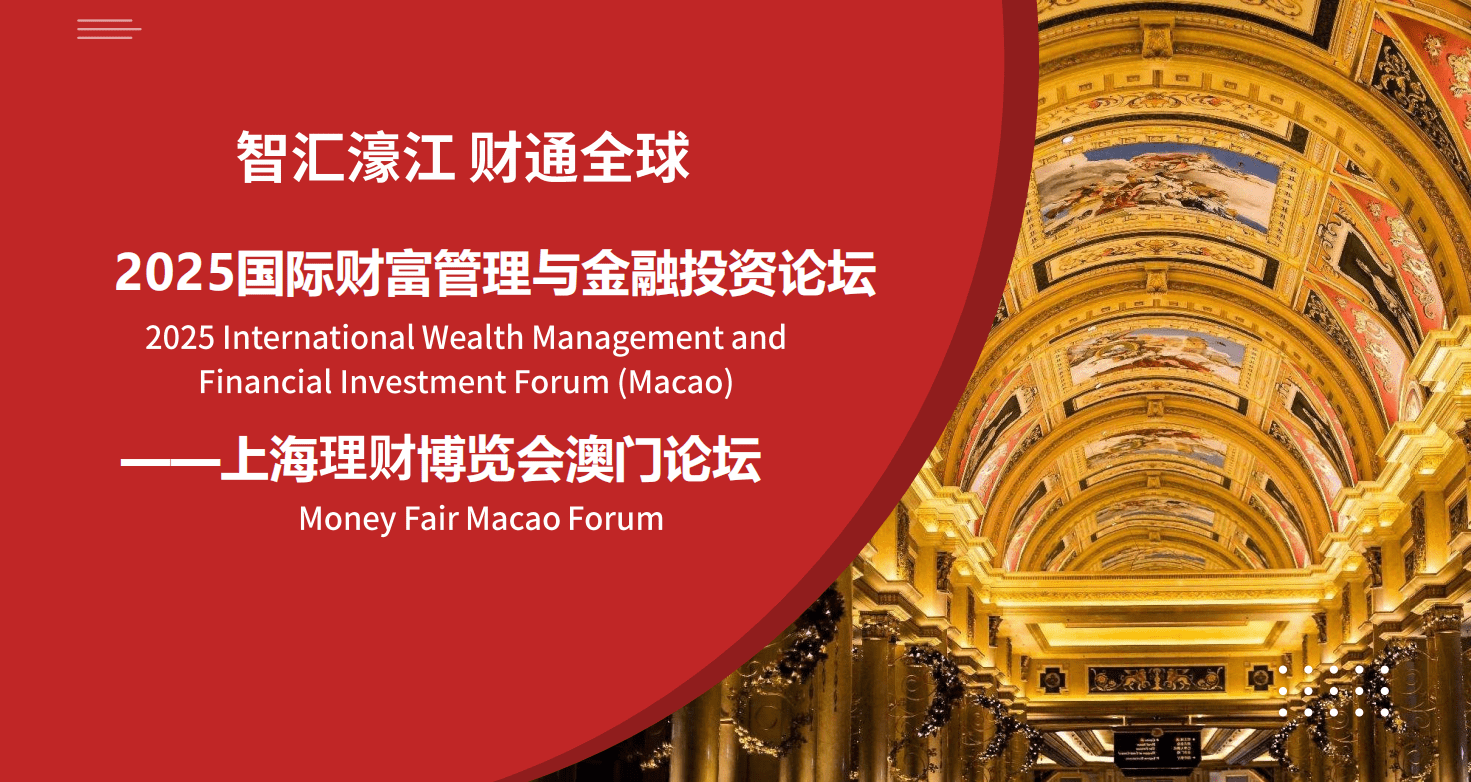 智汇濠江 财通全球

2025国际财富管理与金融投资论坛

2025 International Wealth Management and Financial Investment Forum (Macao)

——上海理财博览会澳门论坛

Money Fair Macao Forum